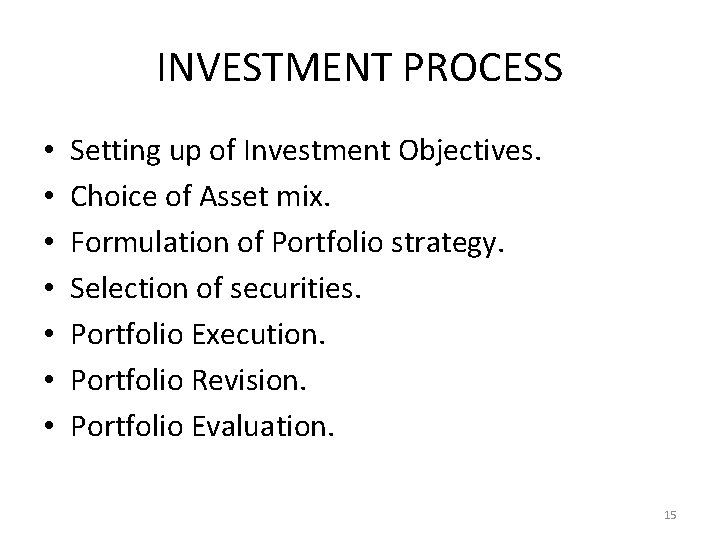 INVESTMENT PROCESS

• Setting up of Investment Objectives.
• Choice of Asset mix.
• Formulation of Portfolio strategy.
• Selection of securities.
• Portfolio Execution.
• Portfolio Revision.
• Portfolio Evaluation.

15